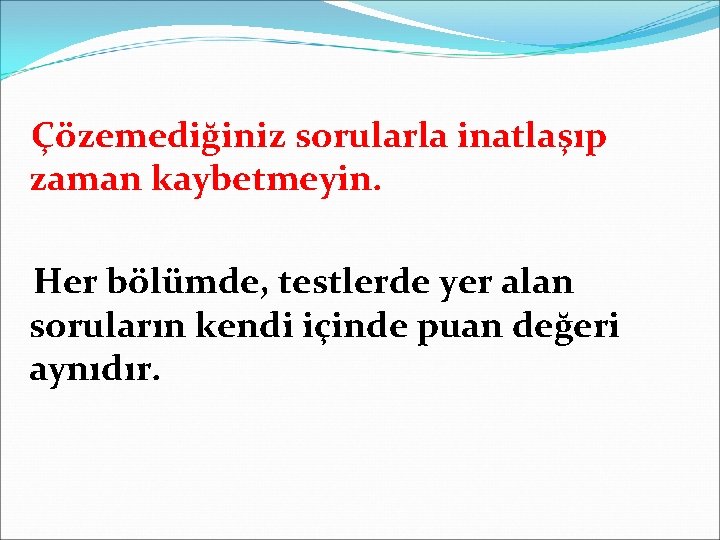 Çözemediğiniz sorularla inatlaşıp zaman kaybetmeyin.

Her bölümde, testlerde yer alan soruların kendi içinde puan değeri aynıdır.